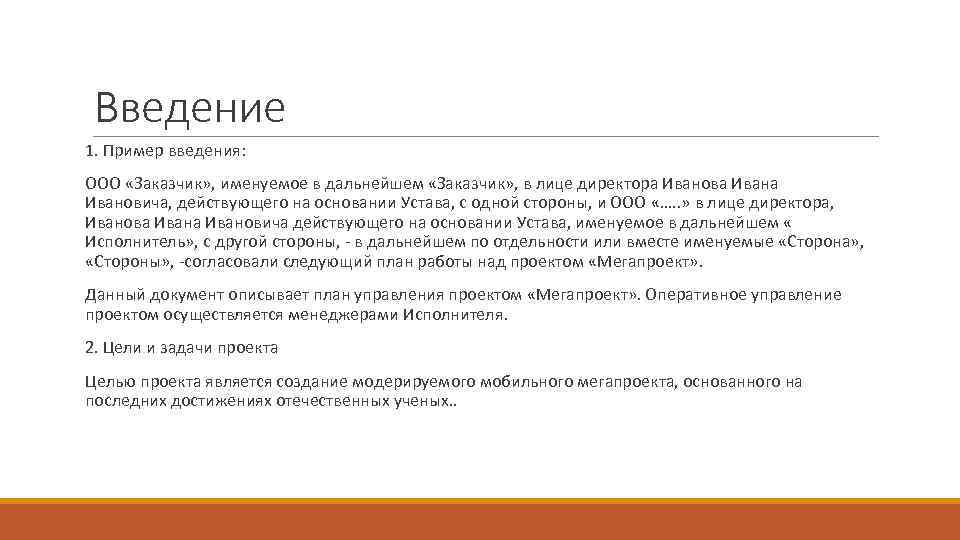 Введение

1. Пример введения:

ООО «Заказчик», именуемое в дальнейшем «Заказчик», в лице директора Иванова Ивана Ивановича, действующего на основании Устава, с одной стороны, и ООО «…..» в лице директора, Иванова Ивана Ивановича действующего на основании Устава, именуемое в дальнейшем « Исполнитель», с другой стороны, - в дальнейшем по отдельности или вместе именуемые «Сторона», «Стороны», -согласовали следующий план работы над проектом «Мегапроект».

Данный документ описывает план управления проектом «Мегапроект». Оперативное управление проектом осуществляется менеджерами Исполнителя.

2. Цели и задачи проекта

Целью проекта является создание модерируемого мобильного мегапроекта, основанного на последних достижениях отечественных ученых..